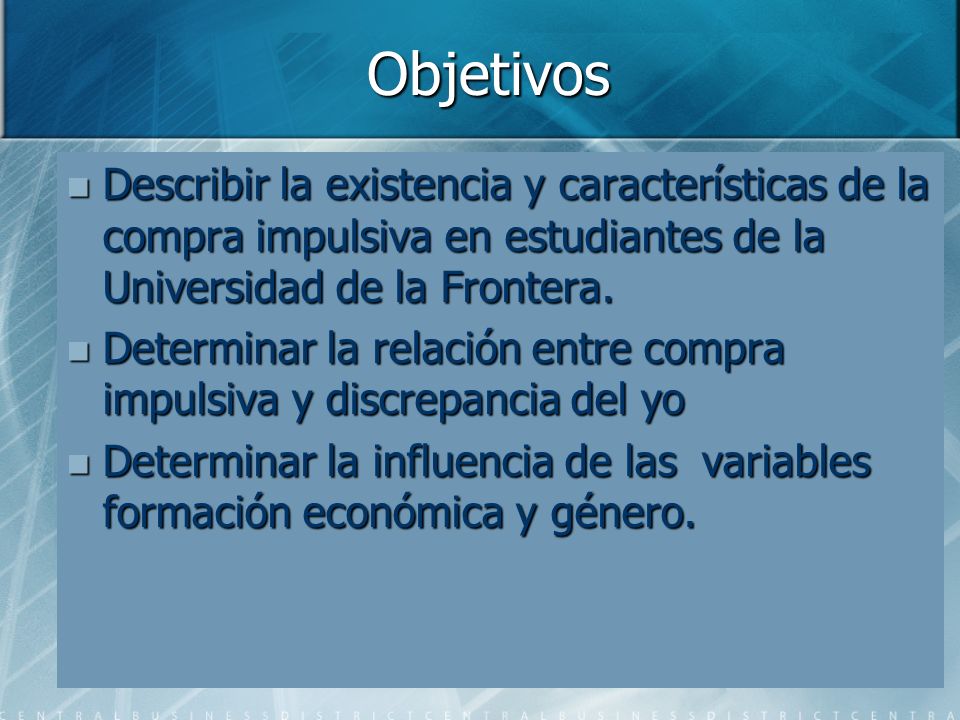 Objetivos

- Describir la existencia y características de la compra impulsiva en estudiantes de la Universidad de la Frontera.
- Determinar la relación entre compra impulsiva y discrepancia del yo
- Determinar la influencia de las variables formación económica y género.

CENTRALBUSINESSDISTRICTCENTRALBUSINESSDISTRICTCENTRA